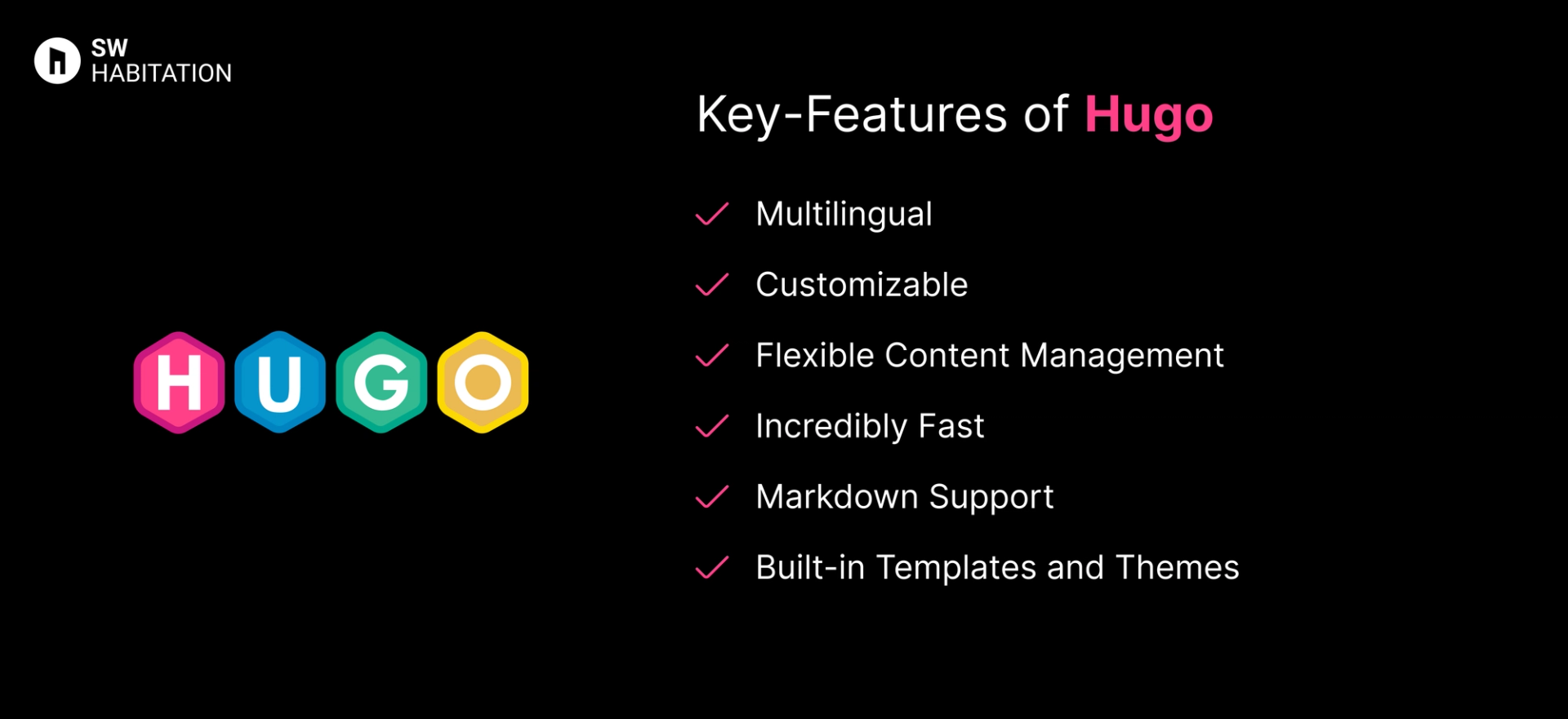 SW
HABITATION

HUGO

Key-Features of Hugo

Multilingual

Customizable

Flexible Content Management

Incredibly Fast

Markdown Support

Built-in Templates and Themes